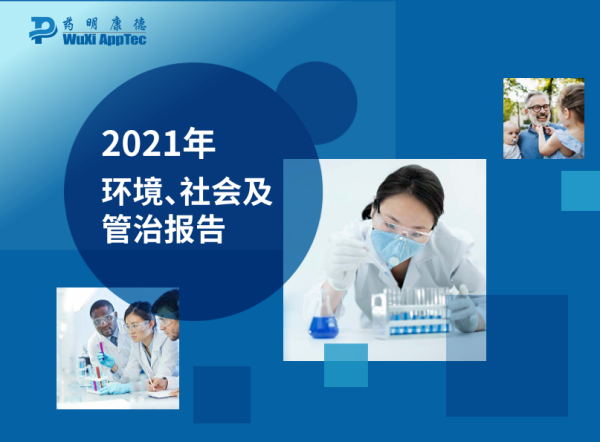 药明康德
WuXi AppTec

2021年
环境、社会及管治报告